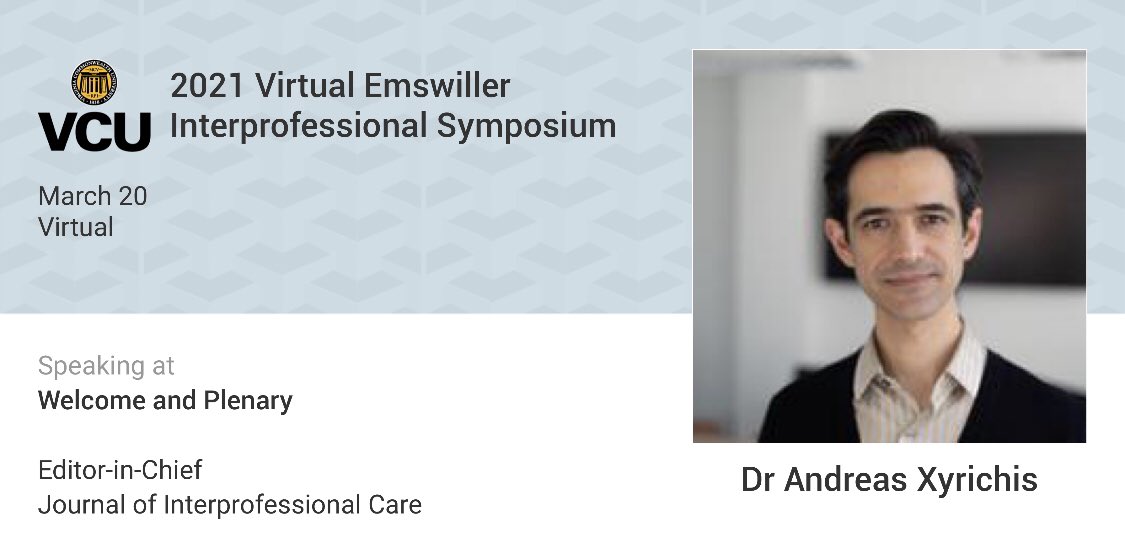 VCU

2021 Virtual Emswiller Interprofessional Symposium

March 20
Virtual

Speaking at
Welcome and Plenary

Editor-in-Chief
Journal of Interprofessional Care

Dr Andreas Xyrichis